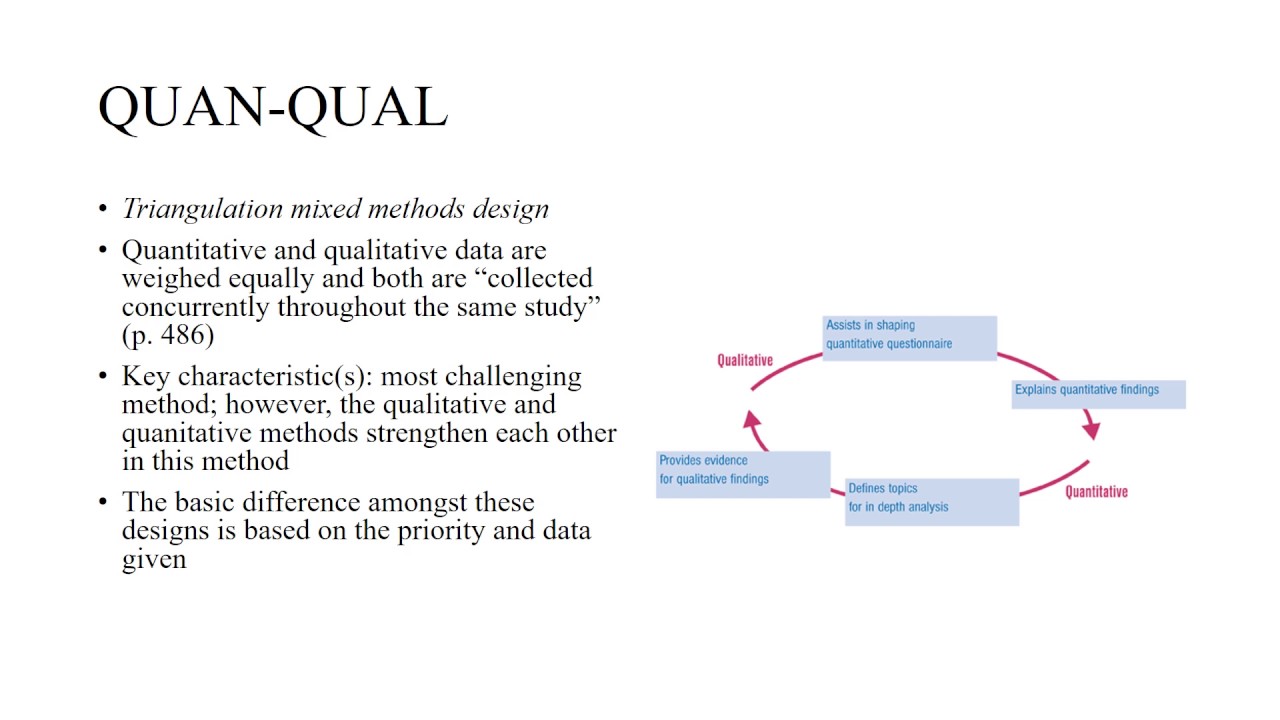 QUAN-QUAL

• Triangulation mixed methods design
• Quantitative and qualitative data are weighed equally and both are “collected concurrently throughout the same study” (p. 486)
• Key characteristic(s): most challenging method; however, the qualitative and quanitative methods strengthen each other in this method
• The basic difference amongst these designs is based on the priority and data given

Qualitative
Assists in shaping quantitative questionnaire
Explains quantitative findings
Quantitative
Defines topics for in depth analysis
Provides evidence for qualitative findings